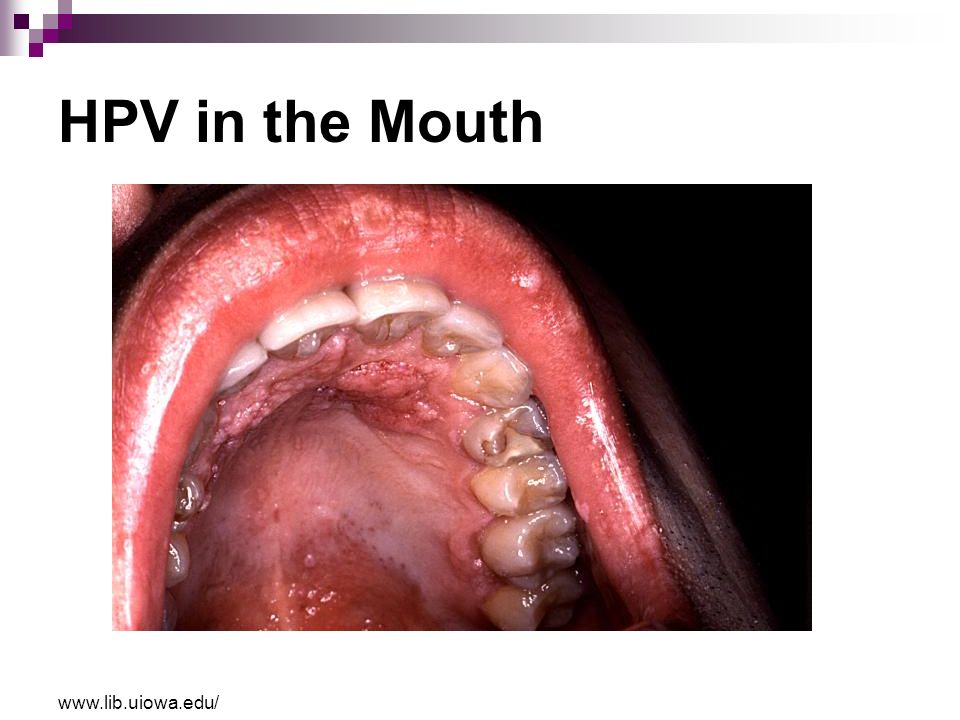 HPV in the Mouth

www.lib.uiowa.edu/